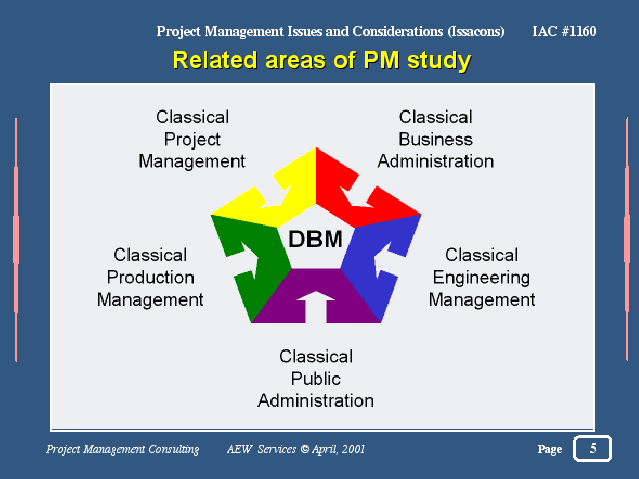 Project Management Issues and Considerations (Issacons) IAC #1160

Related areas of PM study

Classical Project Management

Classical Business Administration

DBM

Classical Production Management

Classical Engineering Management

Classical Public Administration

Project Management Consulting AEW Services © April, 2001

Page 5